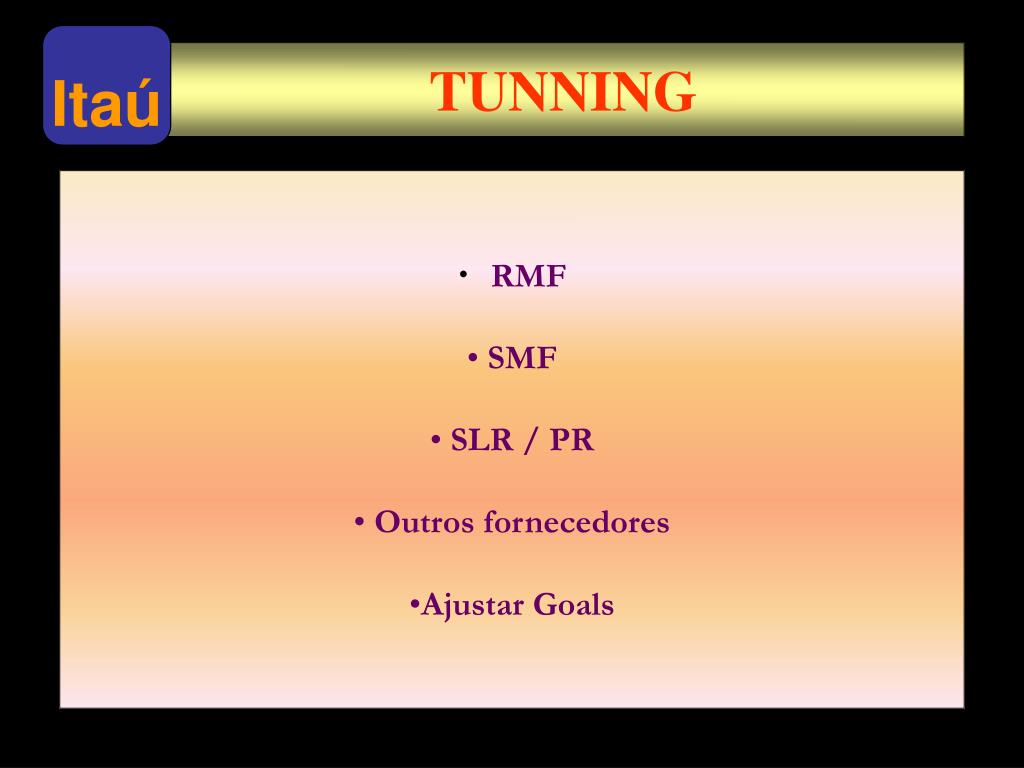 Itaú

TUNNING

• RMF

• SMF

• SLR / PR

• Outros fornecedores

•Ajustar Goals